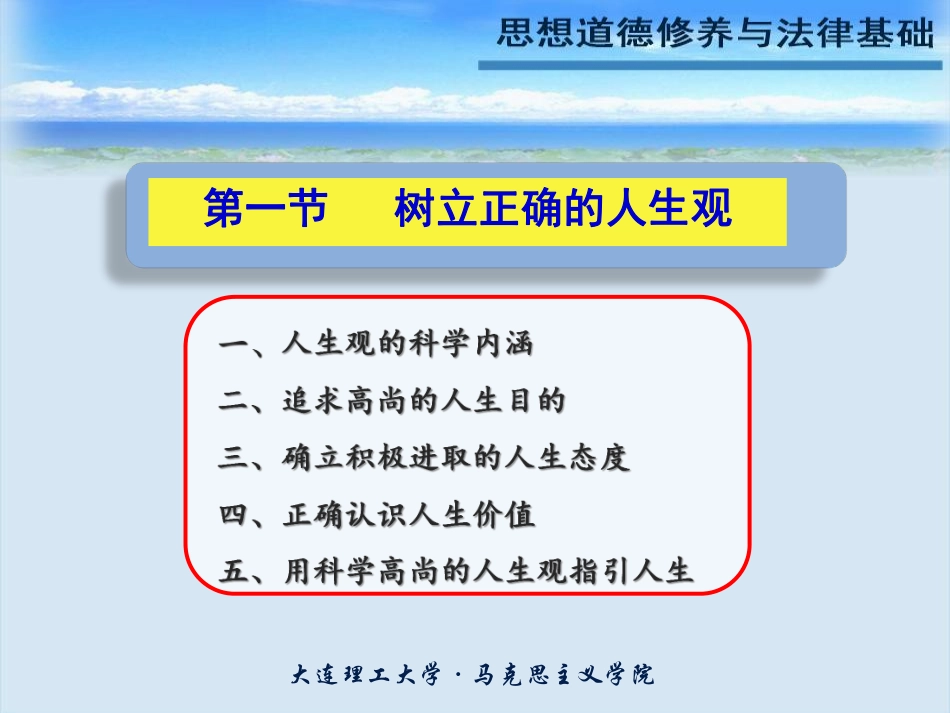 思想道德修养与法律基础

第一节　树立正确的人生观

一、人生观的科学内涵

二、追求高尚的人生目的

三、确立积极进取的人生态度

四、正确认识人生价值

五、用科学高尚的人生观指引人生

大连理工大学 · 马克思主义学院